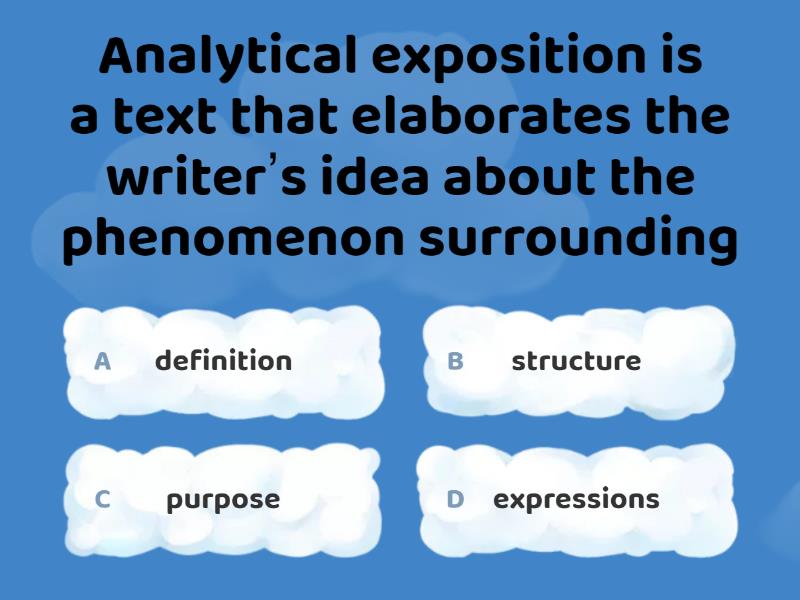 Analytical exposition is a text that elaborates the writer's idea about the phenomenon surrounding

A definition

B structure

C purpose

D expressions